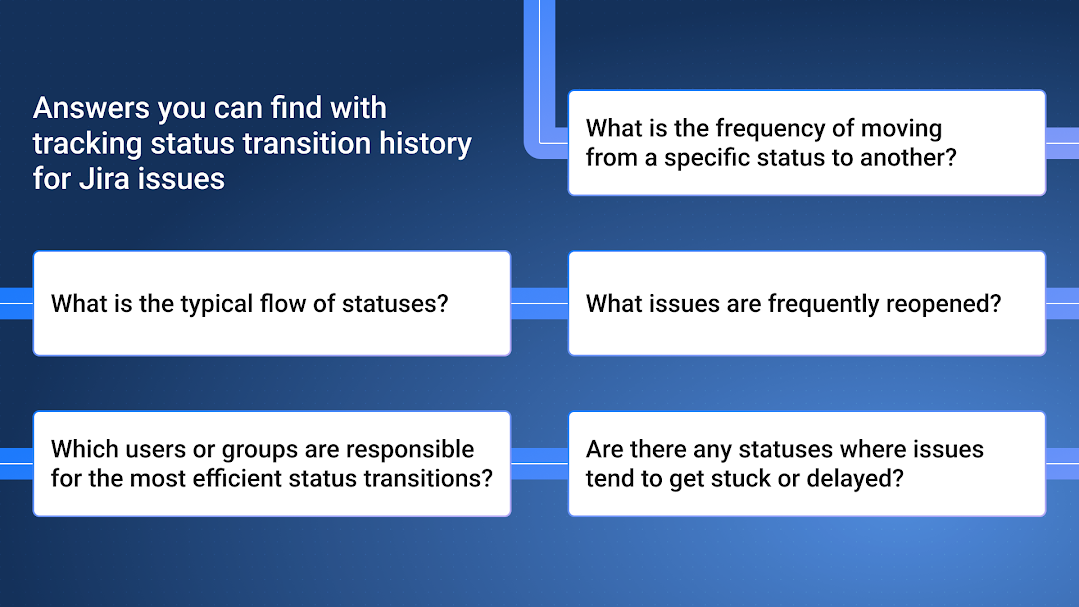 Answers you can find with tracking status transition history for Jira issues

What is the frequency of moving from a specific status to another?

What is the typical flow of statuses?

What issues are frequently reopened?

Which users or groups are responsible for the most efficient status transitions?

Are there any statuses where issues tend to get stuck or delayed?